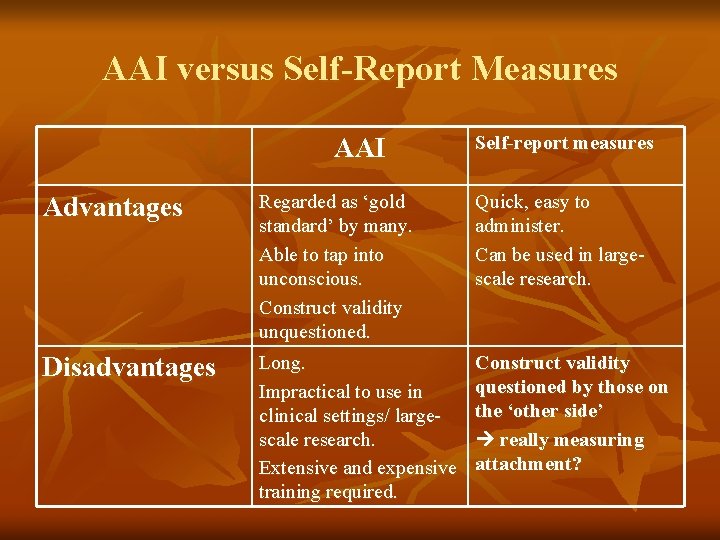 AAI versus Self-Report Measures

| | AAI | Self-report measures |
|---|---|---|
| Advantages | Regarded as ‘gold standard’ by many. Able to tap into unconscious. Construct validity unquestioned. | Quick, easy to administer. Can be used in large-scale research. |
| Disadvantages | Long. Impractical to use in clinical settings/ large-scale research. Extensive and expensive training required. | Construct validity questioned by those on the ‘other side’ → really measuring attachment? |